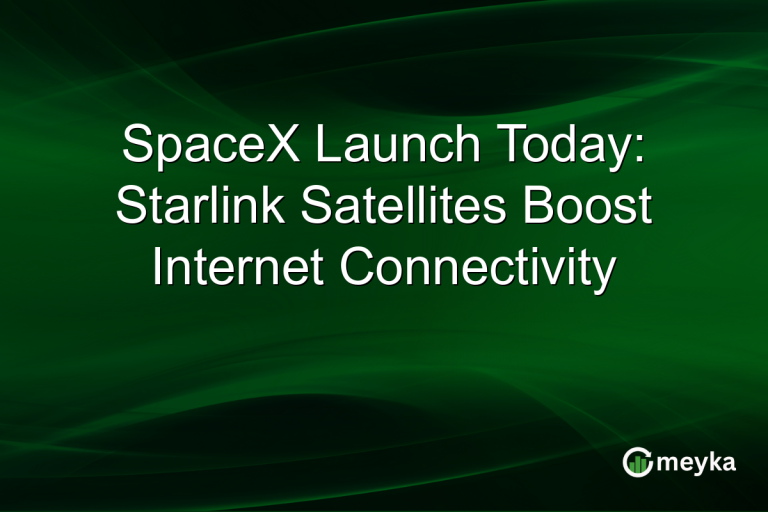 SpaceX Launch Today: Starlink Satellites Boost Internet Connectivity

meyka